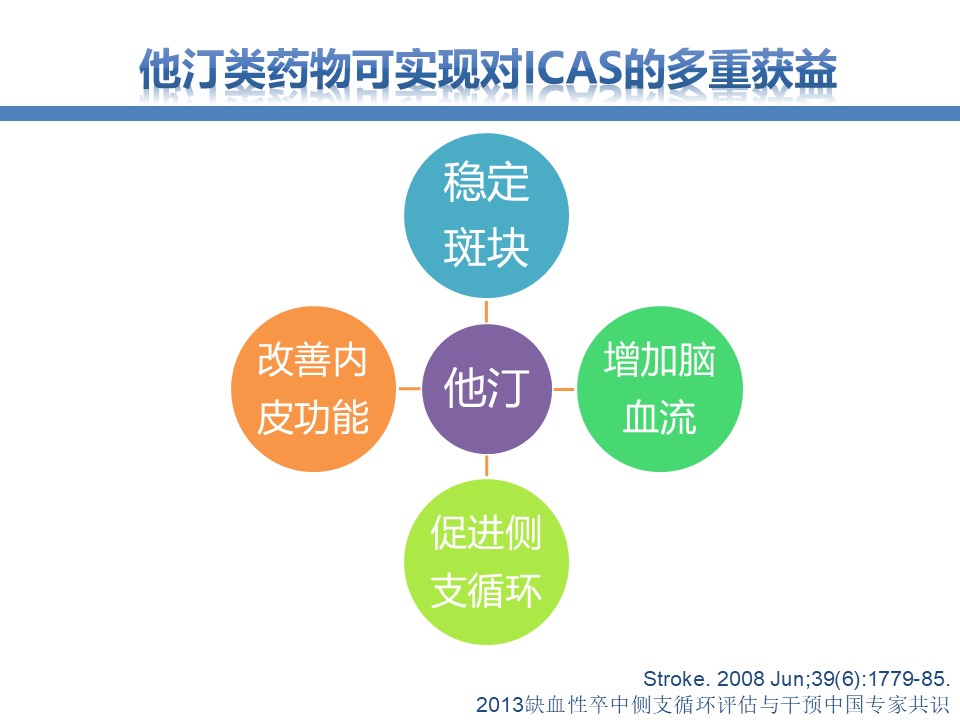 他汀类药物可实现对ICAS的多重获益

稳定斑块

改善内皮功能

他汀

增加脑血流

促进侧支循环

Stroke. 2008 Jun;39(6):1779-85.
2013缺血性卒中侧支循环评估与干预中国专家共识